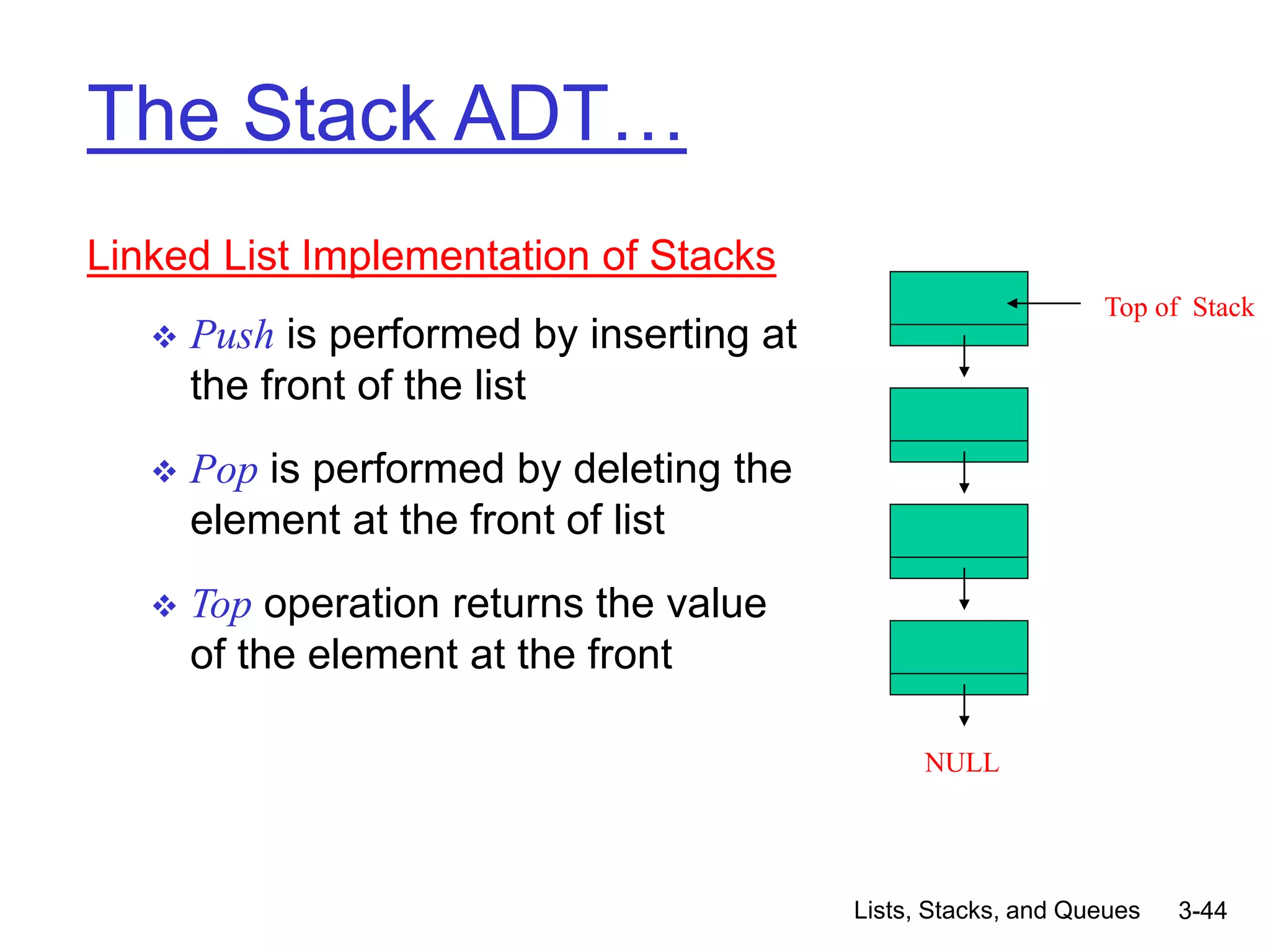 The Stack ADT…

Linked List Implementation of Stacks

❖ Push is performed by inserting at the front of the list

❖ Pop is performed by deleting the element at the front of list

❖ Top operation returns the value of the element at the front

Top of Stack

NULL

Lists, Stacks, and Queues 3-44